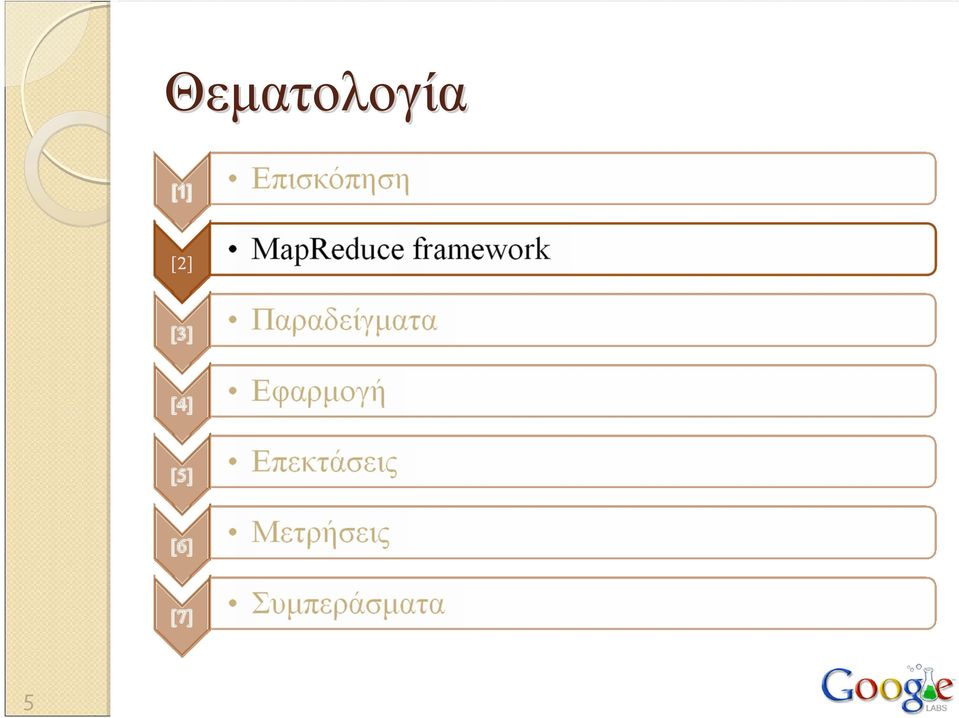 Θεματολογία

[1] • Επισκόπηση

[2] • MapReduce framework

[3] • Παραδείγματα

[4] • Εφαρμογή

[5] • Επεκτάσεις

[6] • Μετρήσεις

[7] • Συμπεράσματα

5

Google LABS